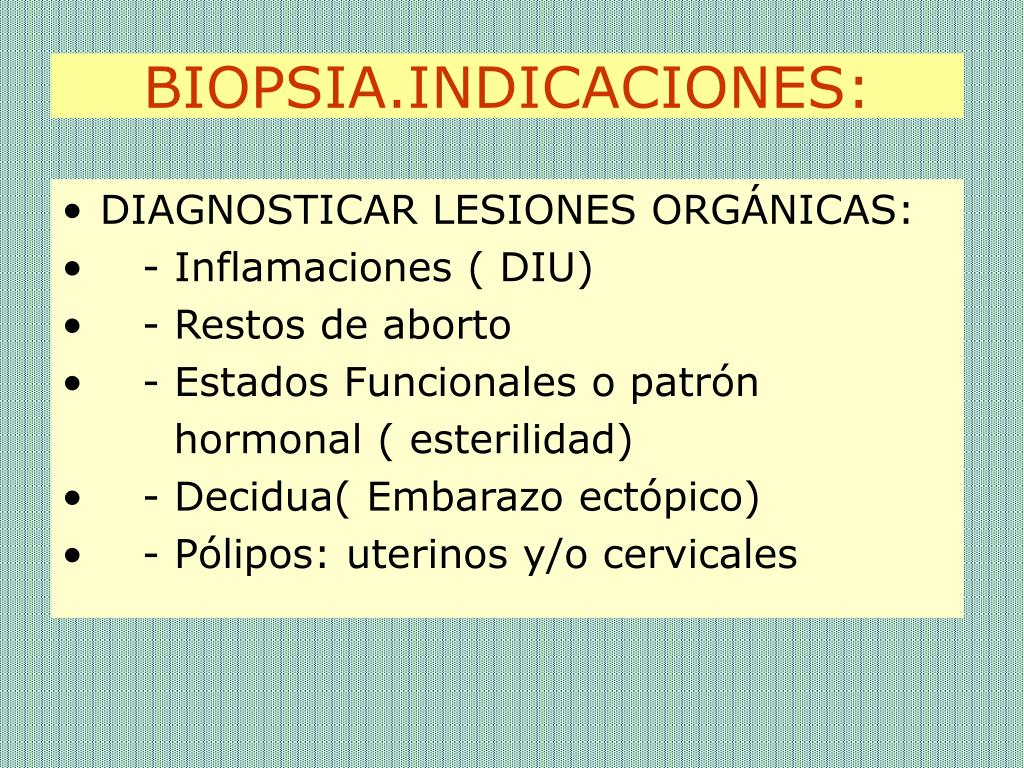 BIOPSIA.INDICACIONES:

• DIAGNOSTICAR LESIONES ORGÁNICAS:
• - Inflamaciones ( DIU)
• - Restos de aborto
• - Estados Funcionales o patrón hormonal ( esterilidad)
• - Decidua( Embarazo ectópico)
• - Pólipos: uterinos y/o cervicales